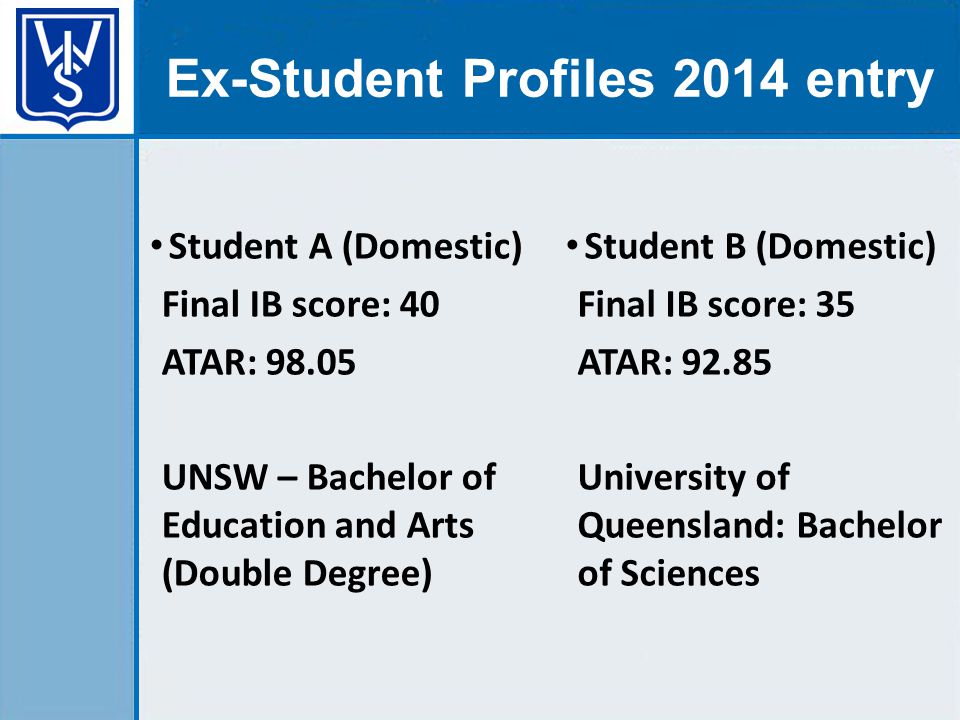 WNS

Ex-Student Profiles 2014 entry

• Student A (Domestic)
Final IB score: 40
ATAR: 98.05

UNSW – Bachelor of Education and Arts (Double Degree)

• Student B (Domestic)
Final IB score: 35
ATAR: 92.85

University of Queensland: Bachelor of Sciences